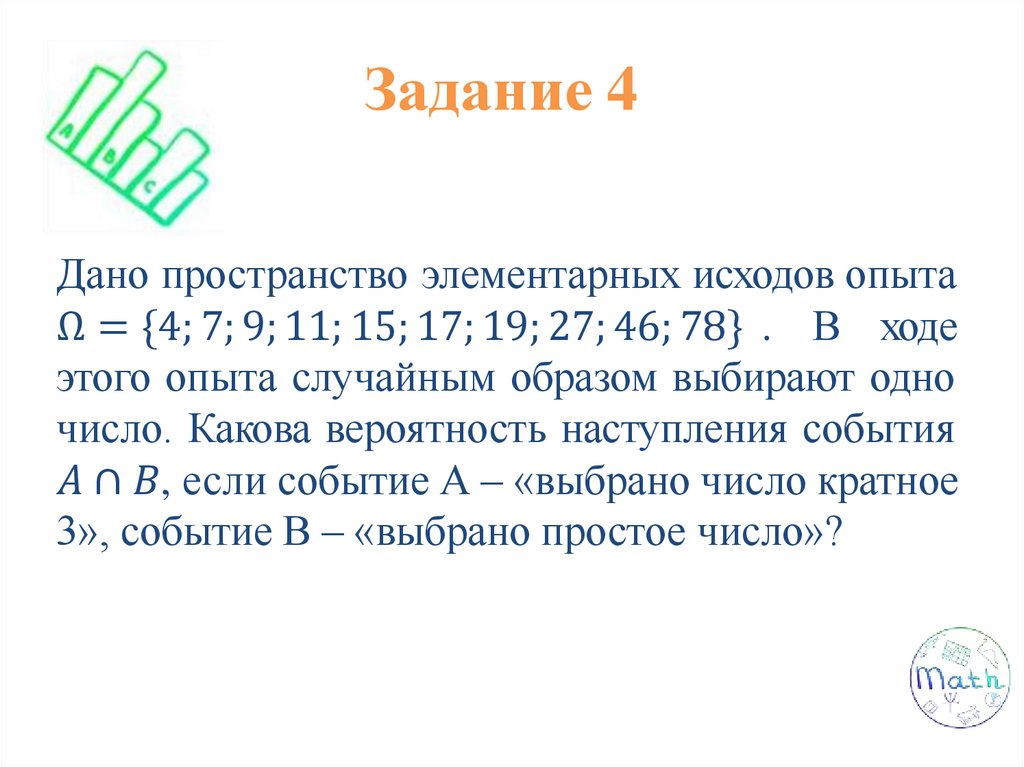 A

B

C

Задание 4

Дано пространство элементарных исходов опыта $\Omega = \{4; 7; 9; 11; 15; 17; 19; 27; 46; 78\}$ . В ходе этого опыта случайным образом выбирают одно число. Какова вероятность наступления события $A \cap B$, если событие А – «выбрано число кратное 3», событие В – «выбрано простое число»?

Math